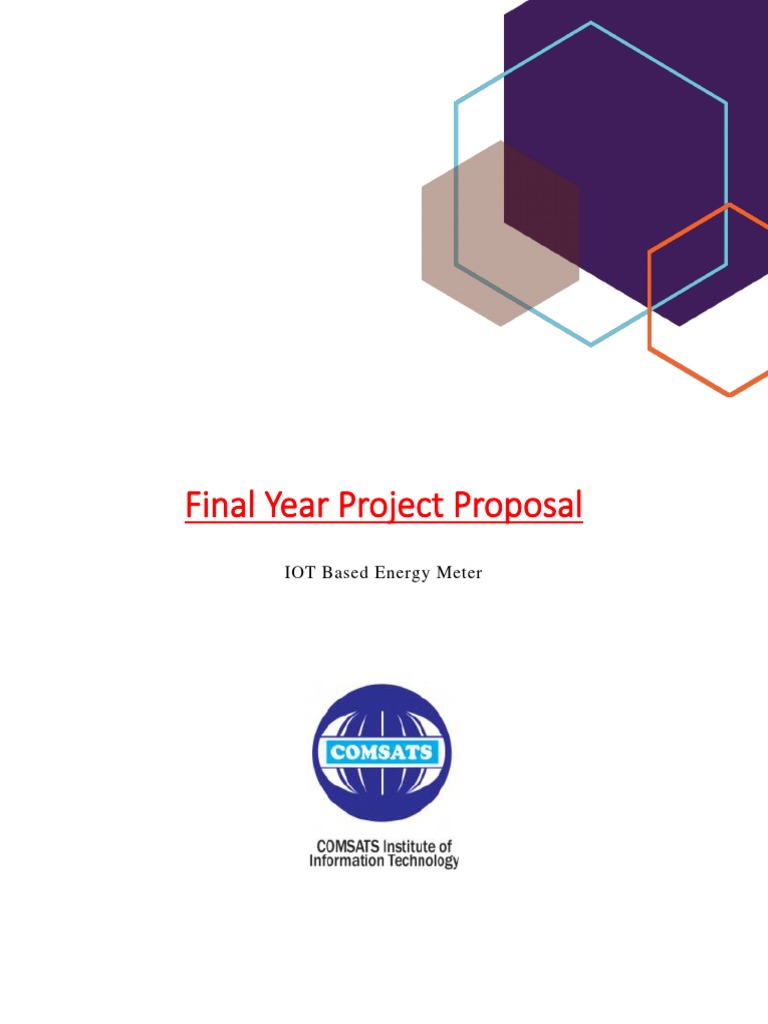 Final Year Project Proposal

IOT Based Energy Meter

COMSATS

COMSATS Institute of Information Technology